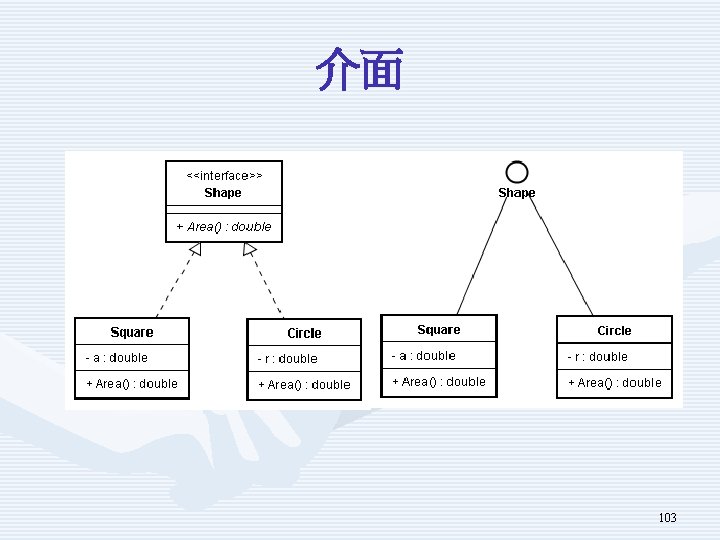 介面

<<interface>>
Shape

+ Area() : double

Square
- a : double
+ Area() : double

Circle
- r : double
+ Area() : double

Shape

Square
- a : double
+ Area() : double

Circle
- r : double
+ Area() : double

103